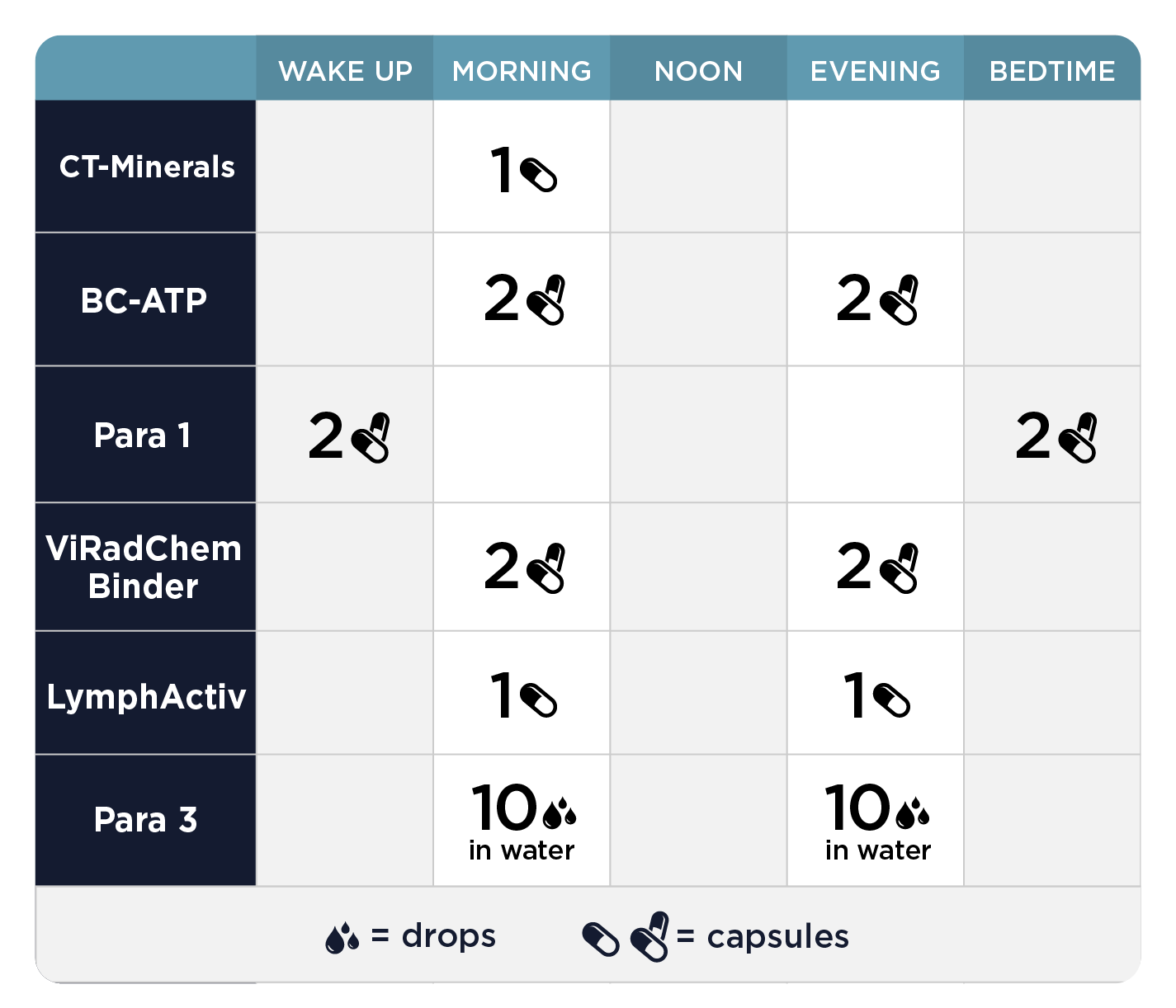 | | WAKE UP | MORNING | NOON | EVENING | BEDTIME |
|---|---|---|---|---|---|
| CT-Minerals | | 1 | | | |
| BC-ATP | | 2 | | 2 | |
| Para 1 | 2 | | | | 2 |
| ViRadChem Binder | | 2 | | 2 | |
| LymphActiv | | 1 | | 1 | |
| Para 3 | | 10 in water | | 10 in water | |

= drops = capsules